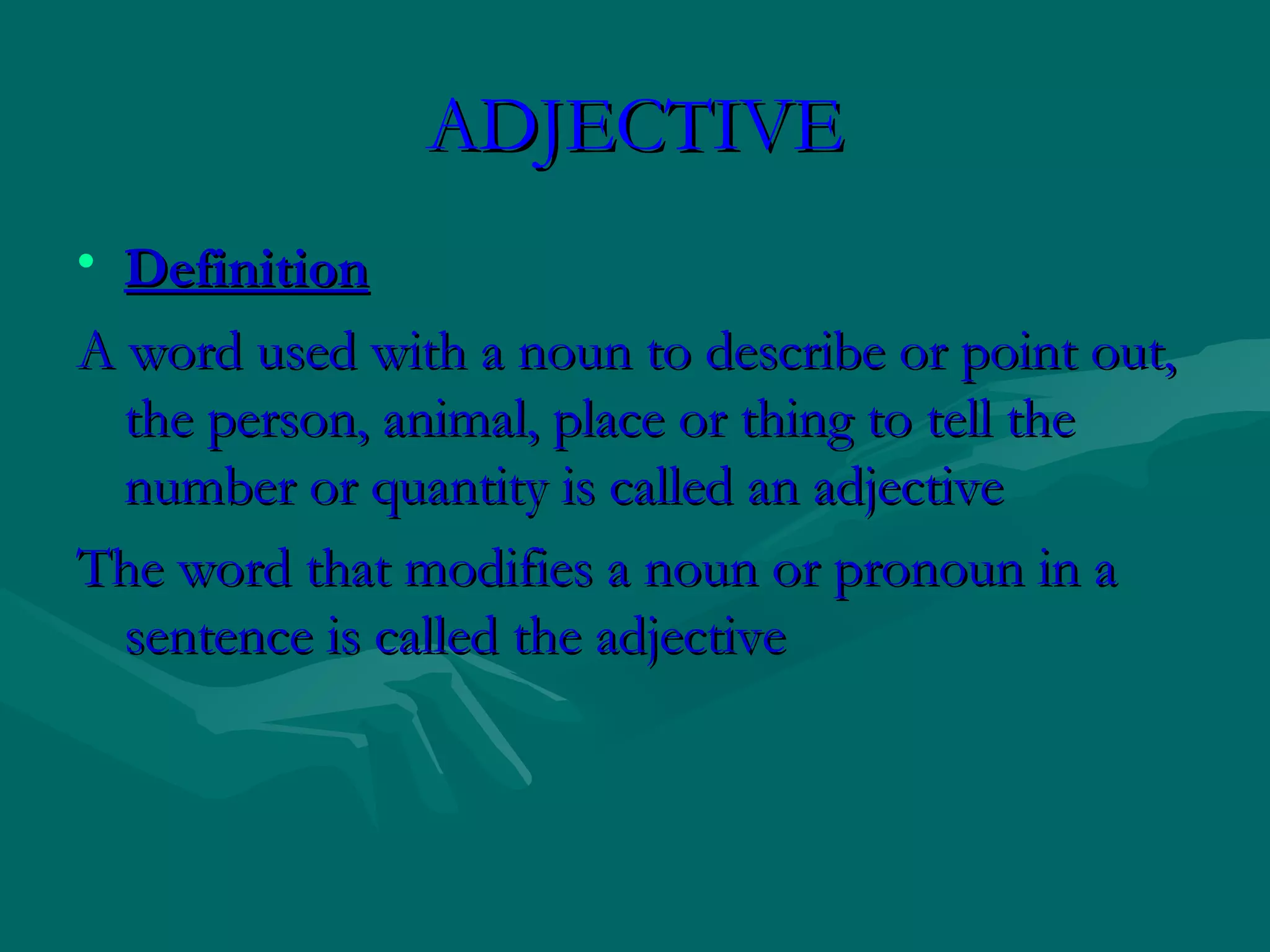 ADJECTIVE

• Definition

A word used with a noun to describe or point out, the person, animal, place or thing to tell the number or quantity is called an adjective

The word that modifies a noun or pronoun in a sentence is called the adjective